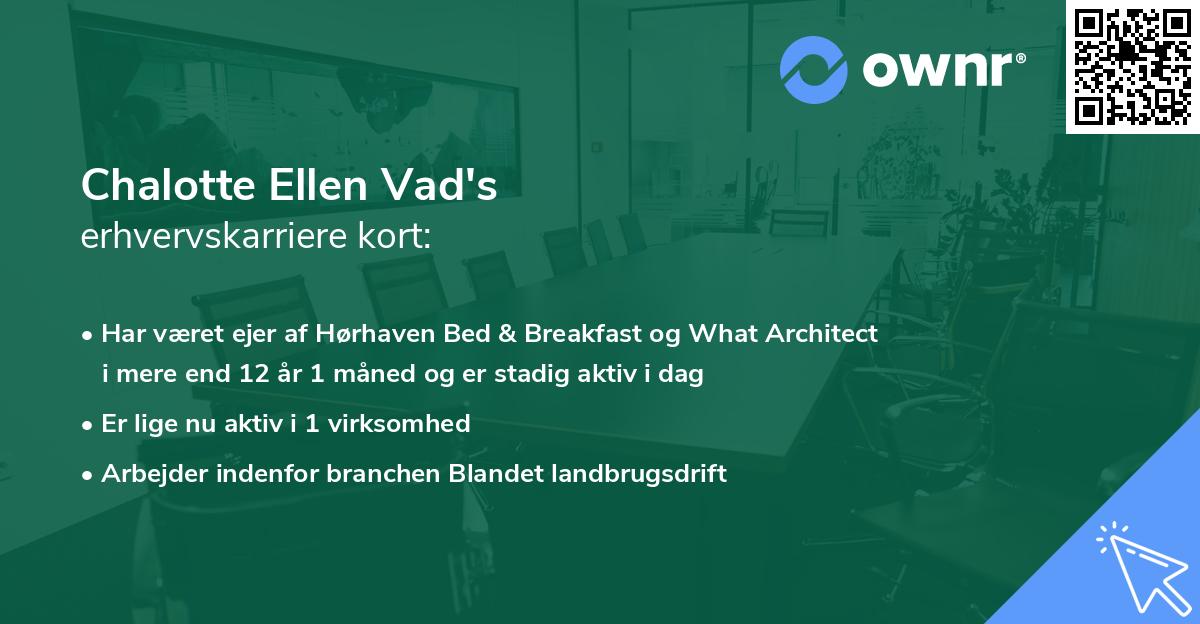 ownr®

Chalotte Ellen Vad's
erhvervskarriere kort:

• Har været ejer af Hørhaven Bed & Breakfast og What Architect i mere end 12 år 1 måned og er stadig aktiv i dag

• Er lige nu aktiv i 1 virksomhed

• Arbejder indenfor branchen Blandet landbrugsdrift